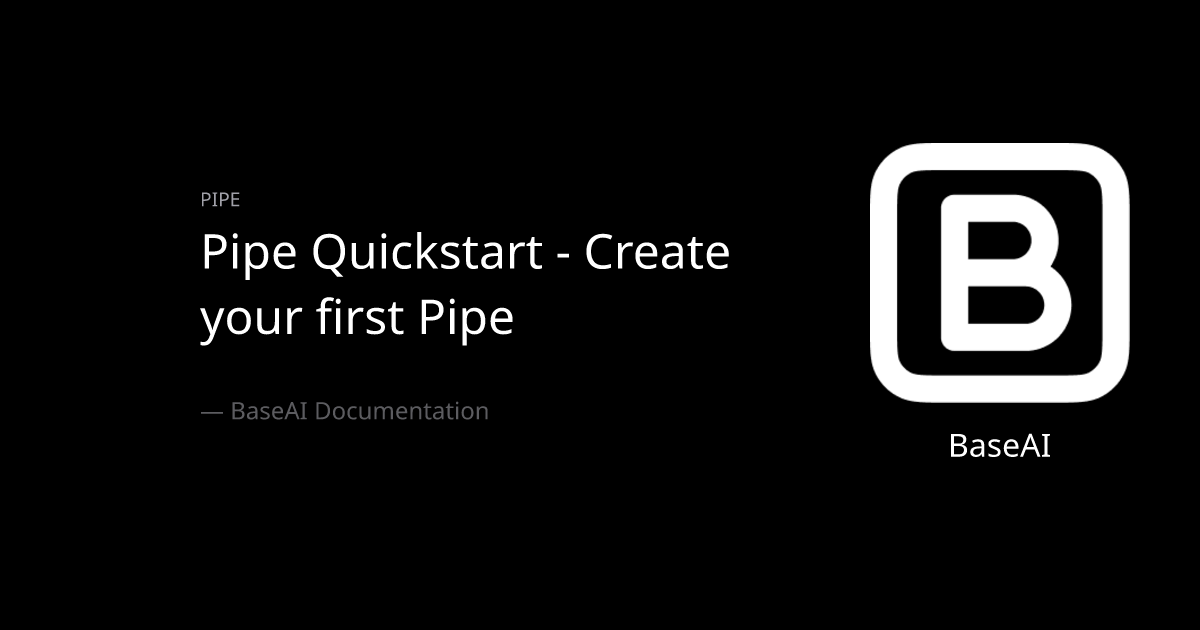 PIPE

Pipe Quickstart - Create your first Pipe

— BaseAI Documentation

B

BaseAI